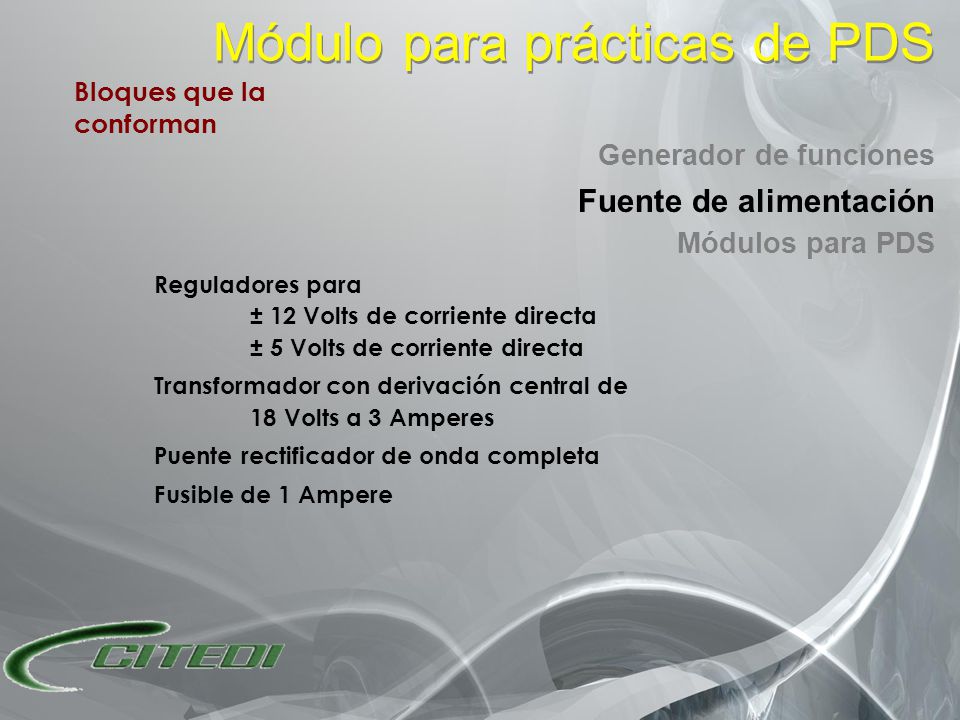 Módulo para prácticas de PDS

Bloques que la conforman

Generador de funciones

Fuente de alimentación

Módulos para PDS

Reguladores para
± 12 Volts de corriente directa
± 5 Volts de corriente directa

Transformador con derivación central de
18 Volts a 3 Amperes

Puente rectificador de onda completa

Fusible de 1 Ampere

CITEDI